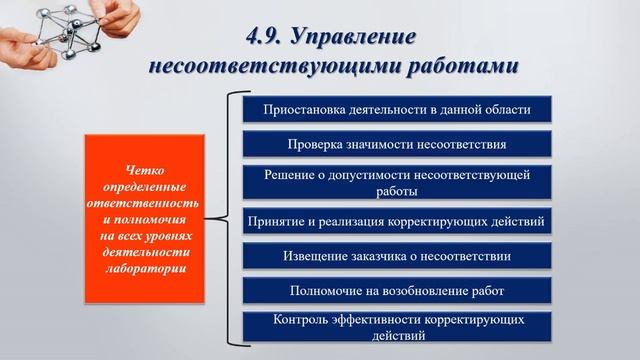 4.9. Управление несоответствующими работами

Четко определенные ответственность и полномочия на всех уровнях деятельности лаборатории

Приостановка деятельности в данной области

Проверка значимости несоответствия

Решение о допустимости несоответствующей работы

Принятие и реализация корректирующих действий

Извещение заказчика о несоответствии

Полномочие на возобновление работ

Контроль эффективности корректирующих действий